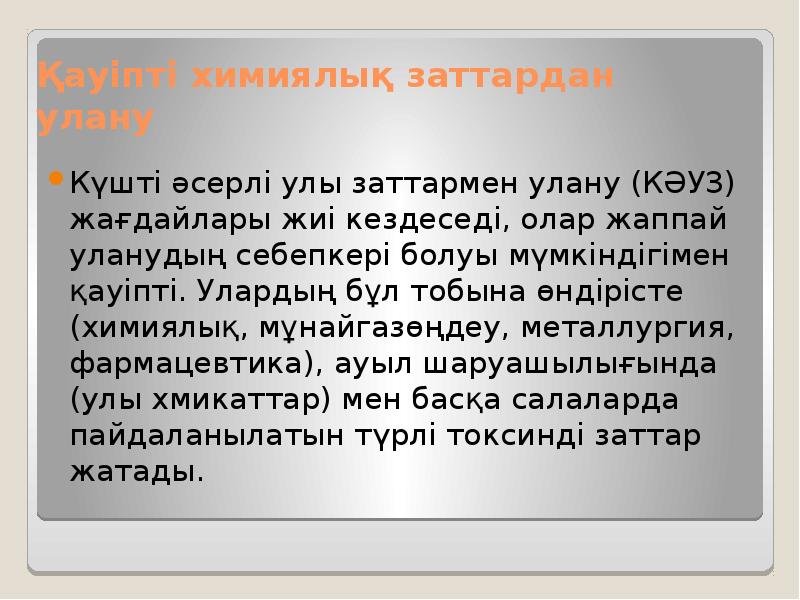 Қауіпті химиялық заттардан улану

Күшті әсерлі улы заттармен улану (КӘУЗ) жағдайлары жиі кездеседі, олар жаппай уланудың себепкері болуы мүмкіндігімен қауіпті. Улардың бұл тобына өндірісте (химиялық, мұнайгазөңдеу, металлургия, фармацевтика), ауыл шаруашылығында (улы хмикаттар) мен басқа салаларда пайдаланылатын түрлі токсинді заттар жатады.